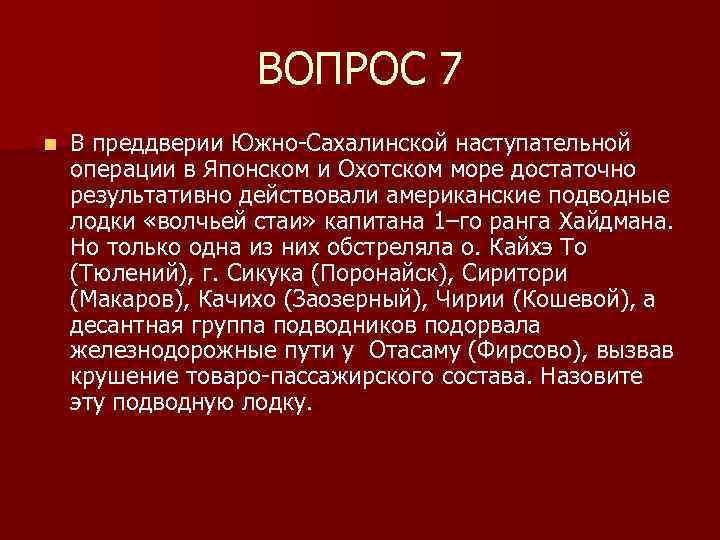 ВОПРОС 7

В преддверии Южно-Сахалинской наступательной операции в Японском и Охотском море достаточно результативно действовали американские подводные лодки «волчьей стаи» капитана 1–го ранга Хайдмана. Но только одна из них обстреляла о. Кайхэ То (Тюлений), г. Сикука (Поронайск), Сиритори (Макаров), Качихо (Заозерный), Чирии (Кошевой), а десантная группа подводников подорвала железнодорожные пути у Отасаму (Фирсово), вызвав крушение товаро-пассажирского состава. Назовите эту подводную лодку.